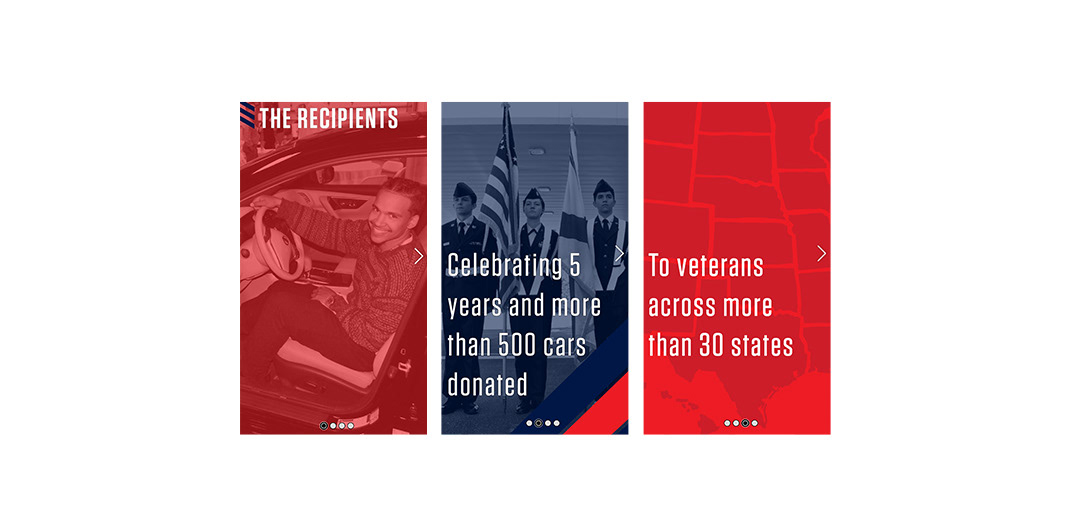 THE RECIPIENTS

Celebrating 5 years and more than 500 cars donated

To veterans across more than 30 states